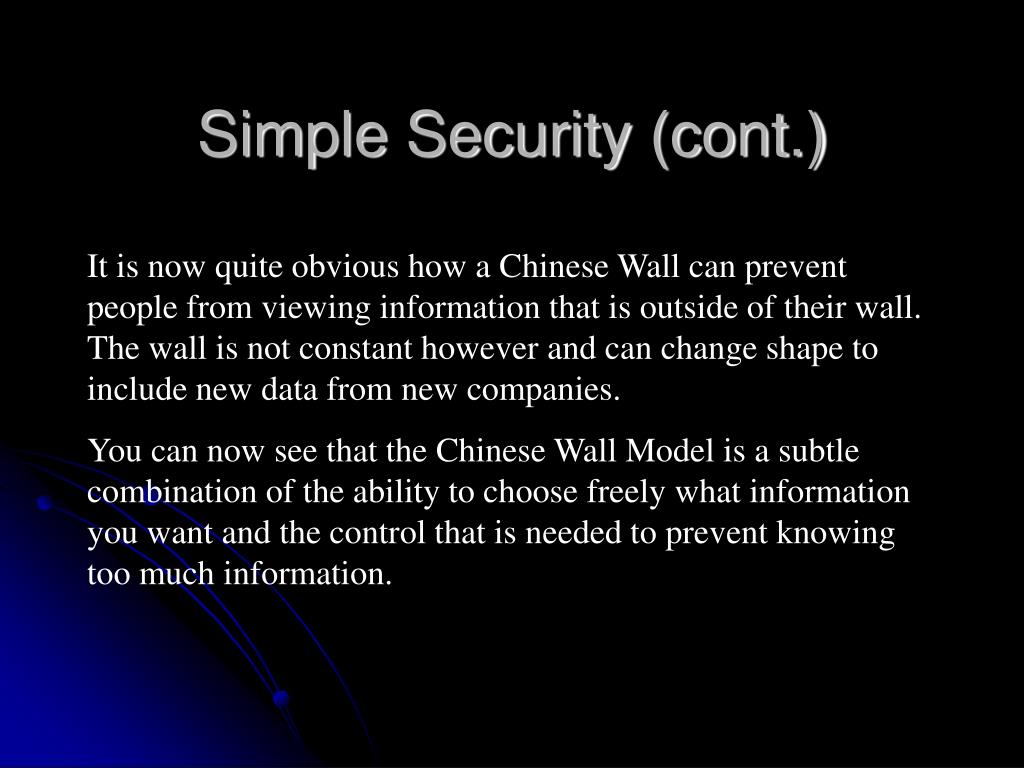 Simple Security (cont.)

It is now quite obvious how a Chinese Wall can prevent people from viewing information that is outside of their wall. The wall is not constant however and can change shape to include new data from new companies.

You can now see that the Chinese Wall Model is a subtle combination of the ability to choose freely what information you want and the control that is needed to prevent knowing too much information.